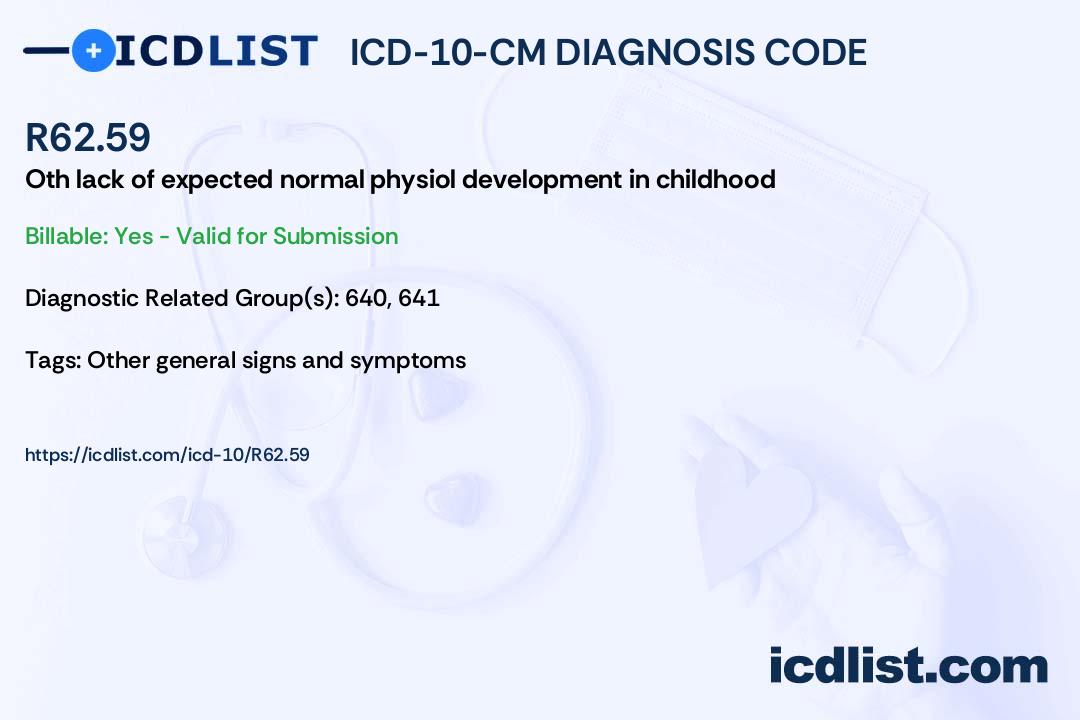 ICDLIST ICD-10-CM DIAGNOSIS CODE

R62.59

Oth lack of expected normal physiol development in childhood

Billable: Yes - Valid for Submission

Diagnostic Related Group(s): 640, 641

Tags: Other general signs and symptoms

https://icdlist.com/icd-10/R62.59

icdlist.com